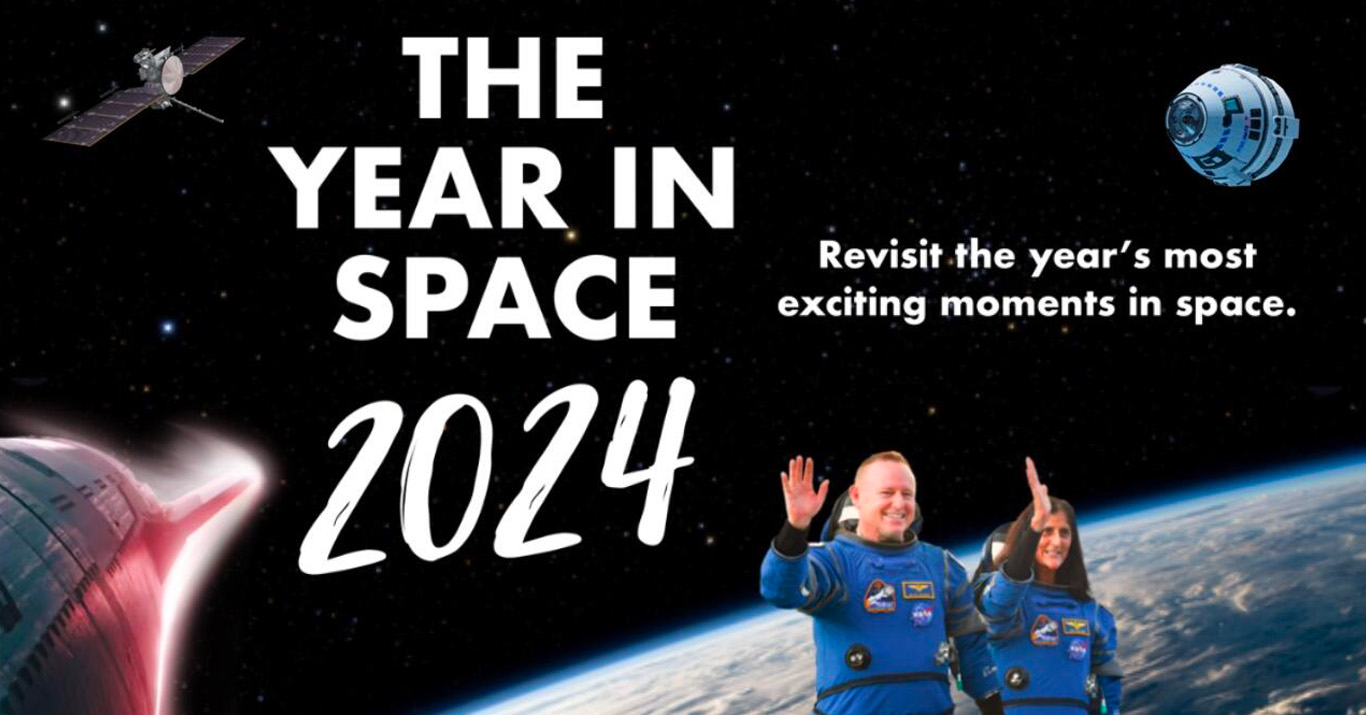 THE YEAR IN SPACE 2024

Revisit the year's most exciting moments in space.